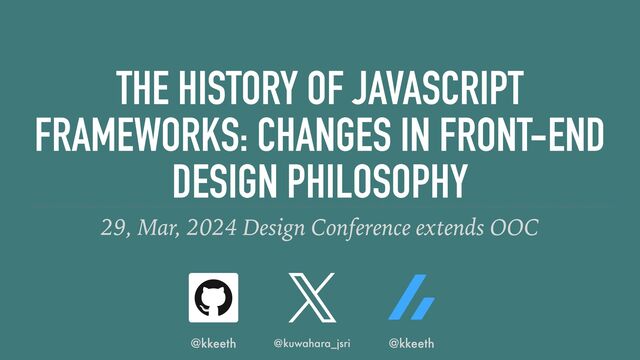 THE HISTORY OF JAVASCRIPT FRAMEWORKS: CHANGES IN FRONT-END DESIGN PHILOSOPHY

29, Mar, 2024 Design Conference extends OOC

@kkeeth

@kuwahara_jsri

@kkeeth